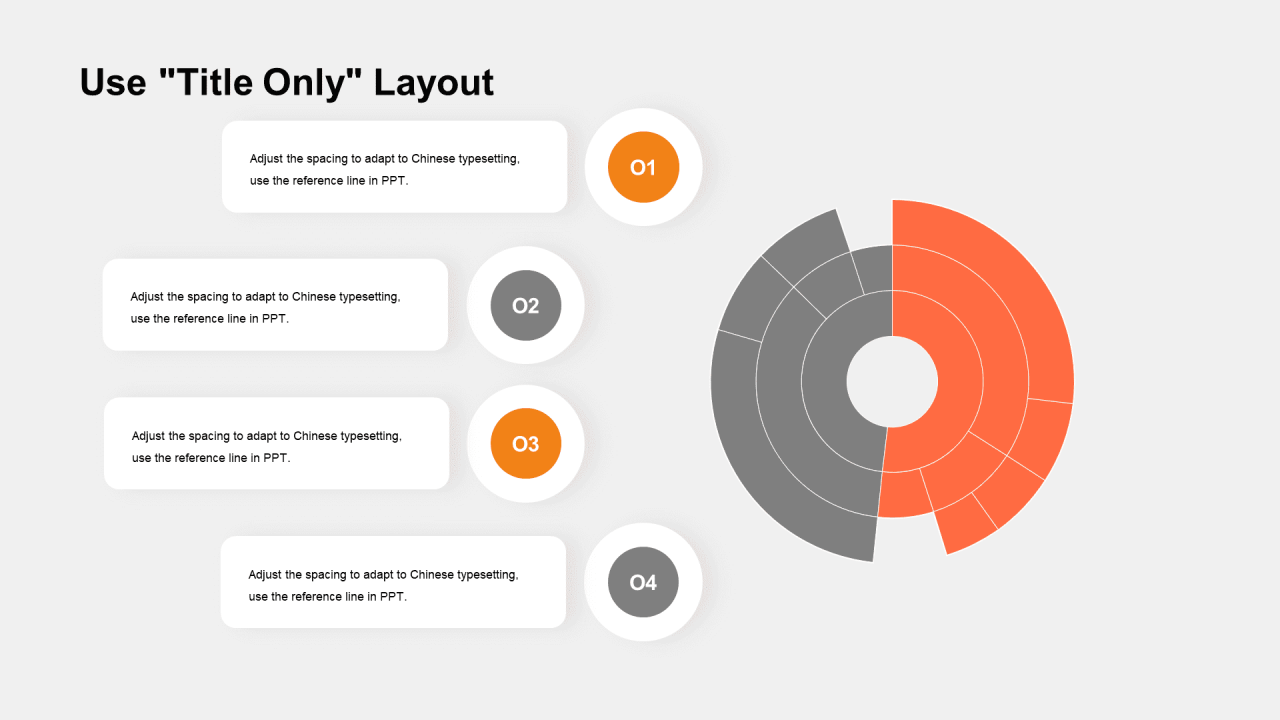 Use "Title Only" Layout

Adjust the spacing to adapt to Chinese typesetting, use the reference line in PPT.

O1

Adjust the spacing to adapt to Chinese typesetting, use the reference line in PPT.

O2

Adjust the spacing to adapt to Chinese typesetting, use the reference line in PPT.

O3

Adjust the spacing to adapt to Chinese typesetting, use the reference line in PPT.

O4